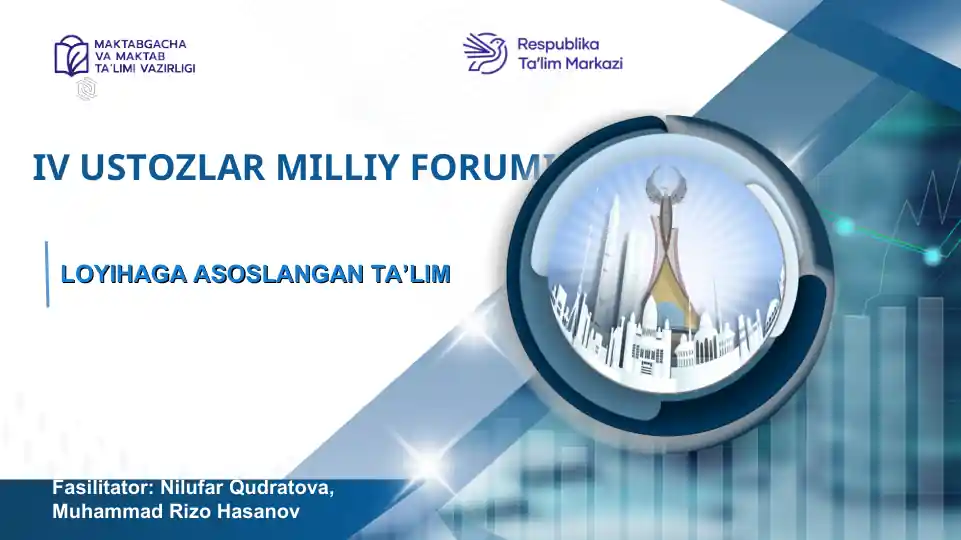 MAKTABGACHA VA MAKTAB TA'LIMI VAZIRLIGI

Respublika Ta'lim Markazi

IV USTOZLAR MILLIY FORUMI

LOYIHAGA ASOSLANGAN TA'LIM

Fasilitator: Nilufar Qudratova, Muhammad Rizo Hasanov